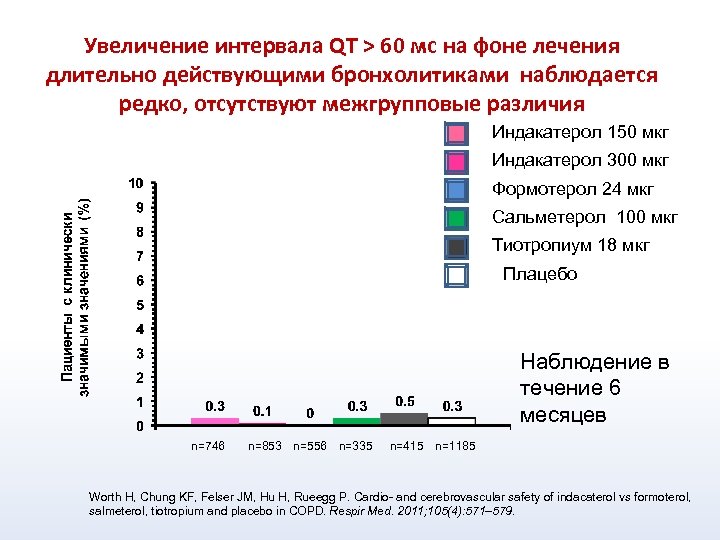 Увеличение интервала QT > 60 мс на фоне лечения длительно действующими бронхолитиками наблюдается редко, отсутствуют межгрупповые различия

Индакатерол 150 мкг
Индакатерол 300 мкг
Формотерол 24 мкг
Сальметерол 100 мкг
Тиотропиум 18 мкг
Плацебо

Пациенты с клинически значимыми значениями (%)

10
9
8
7
6
5
4
3
2
1
0

0.3
0.1
0
0.3
0.5
0.3

n=746 n=853 n=556 n=335 n=415 n=1185

Наблюдение в течение 6 месяцев

Worth H, Chung KF, Felser JM, Hu H, Rueegg P. Cardio- and cerebrovascular safety of indacaterol vs formoterol, salmeterol, tiotropium and placebo in COPD. Respir Med. 2011;105(4):571–579.